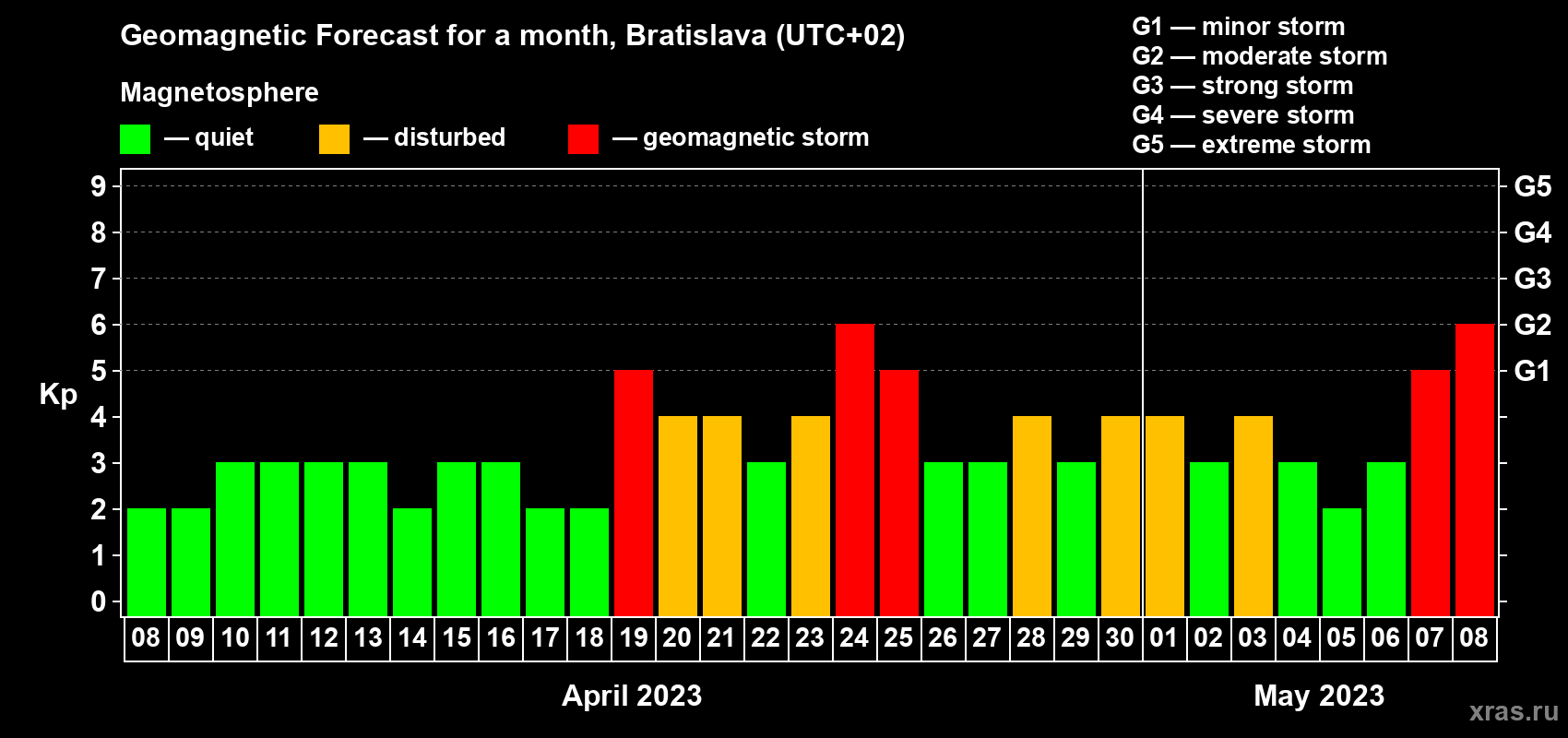 Geomagnetic Forecast for a month, Bratislava (UTC+02)

Magnetosphere

— quiet — disturbed — geomagnetic storm

G1 — minor storm
G2 — moderate storm
G3 — strong storm
G4 — severe storm
G5 — extreme storm

Kp

9 8 7 6 5 4 3 2 1 0

G5 G4 G3 G2 G1

08 09 10 11 12 13 14 15 16 17 18 19 20 21 22 23 24 25 26 27 28 29 30 01 02 03 04 05 06 07 08

April 2023

May 2023

xras.ru